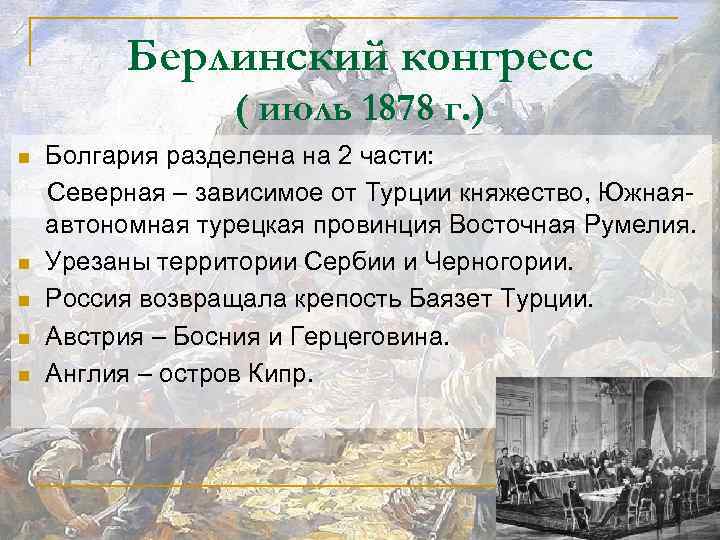 Берлинский конгресс
( июль 1878 г.)

Болгария разделена на 2 части:

Северная – зависимое от Турции княжество, Южная- автономная турецкая провинция Восточная Румелия.

Урезаны территории Сербии и Черногории.

Россия возвращала крепость Баязет Турции.

Австрия – Босния и Герцеговина.

Англия – остров Кипр.